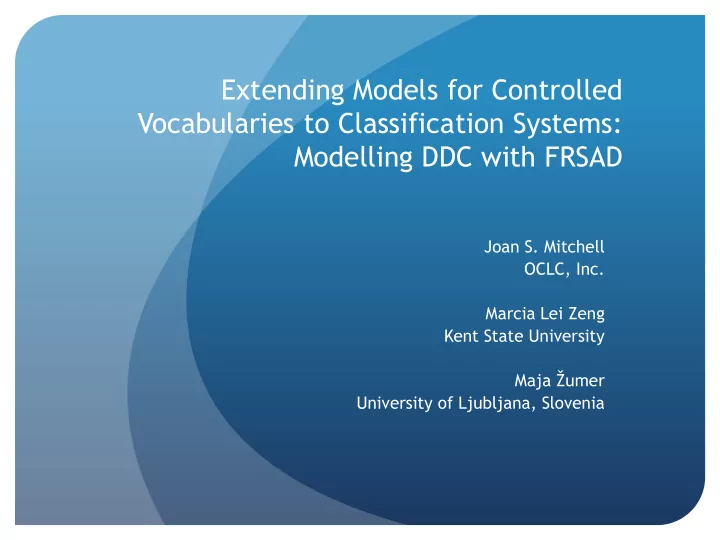 Extending Models for Controlled Vocabularies to Classification Systems: Modelling DDC with FRSAD

Joan S. Mitchell
OCLC, Inc.

Marcia Lei Zeng
Kent State University

Maja Žumer
University of Ljubljana, Slovenia